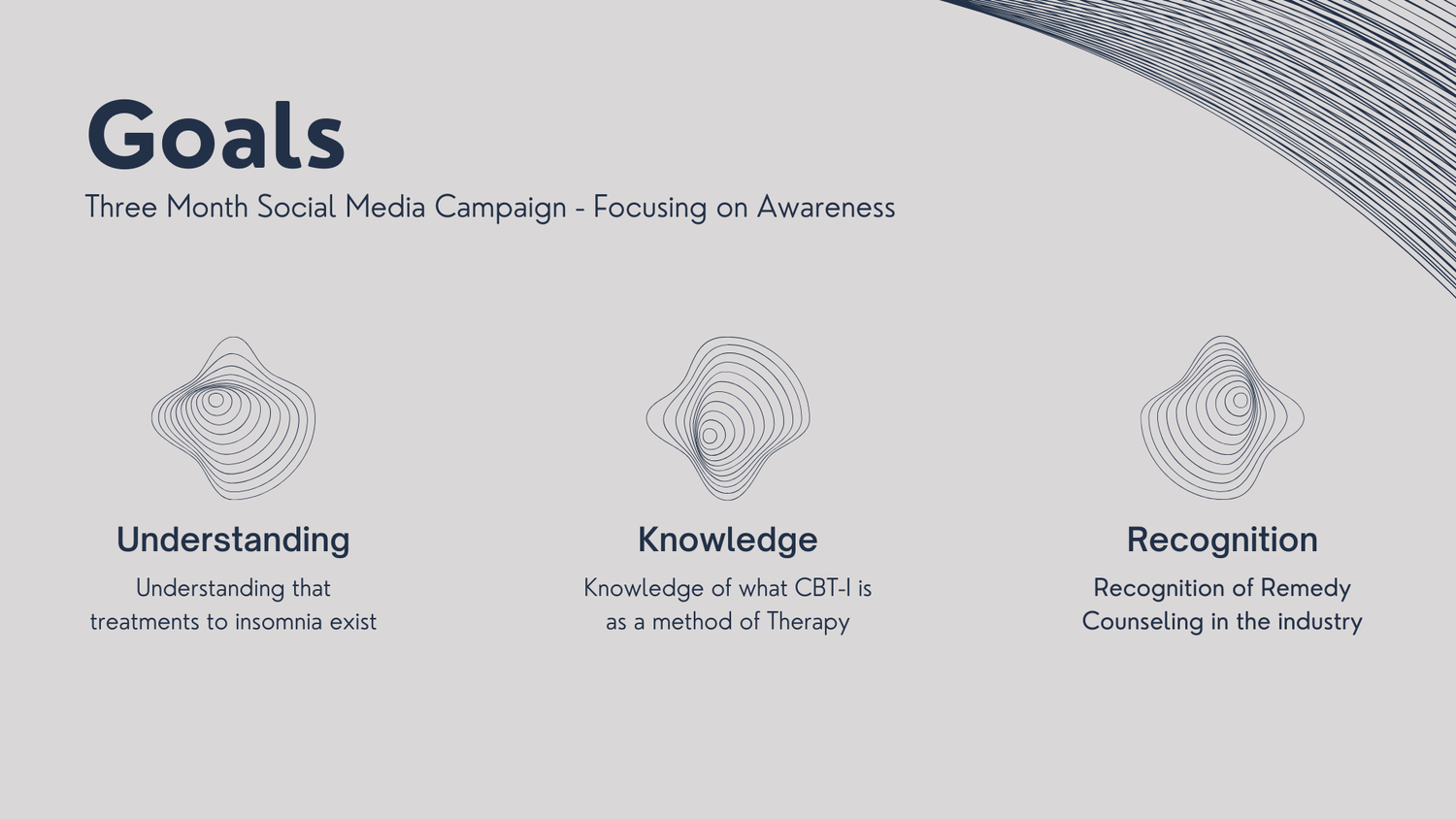 Goals
Three Month Social Media Campaign - Focusing on Awareness

Understanding
Understanding that treatments to insomnia exist

Knowledge
Knowledge of what CBT-I is as a method of Therapy

Recognition
Recognition of Remedy Counseling in the industry